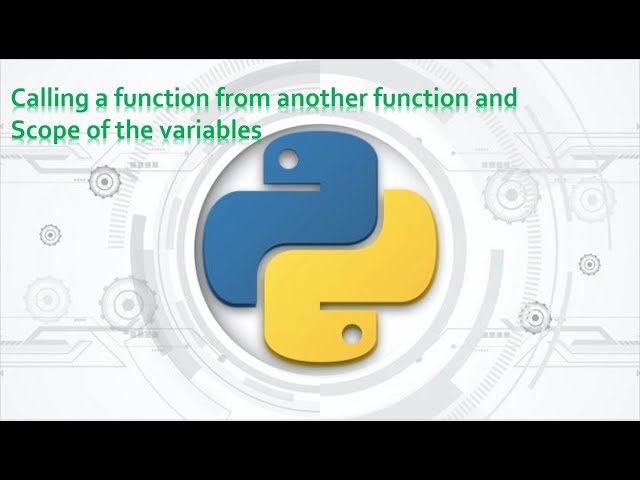 Calling a function from another function and Scope of the variables